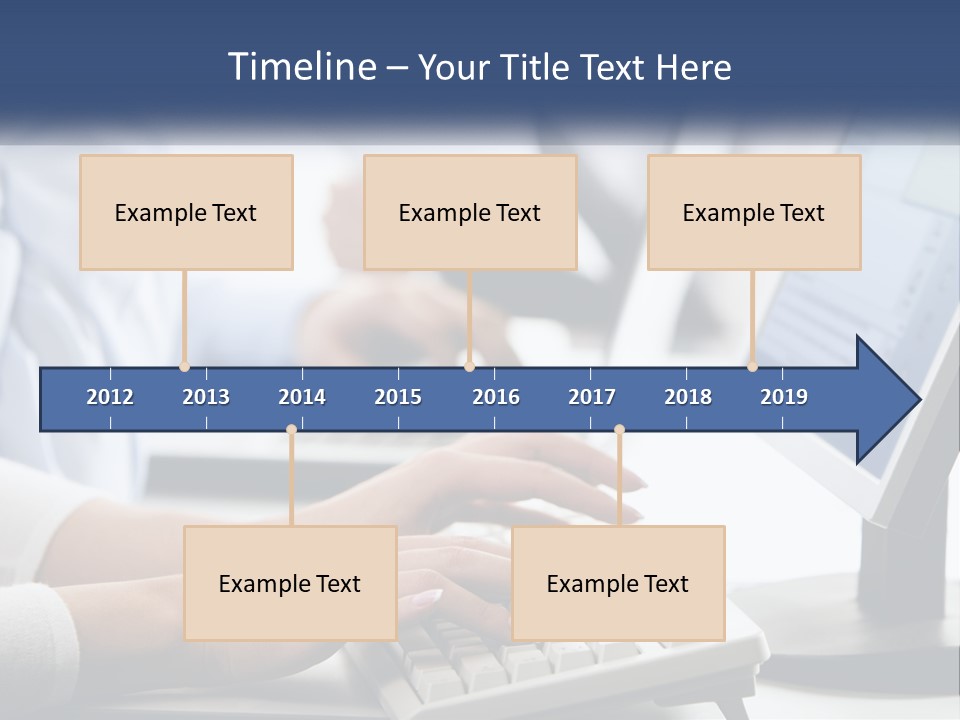 Timeline – Your Title Text Here

Example Text

Example Text

Example Text

2012 2013 2014 2015 2016 2017 2018 2019

Example Text

Example Text